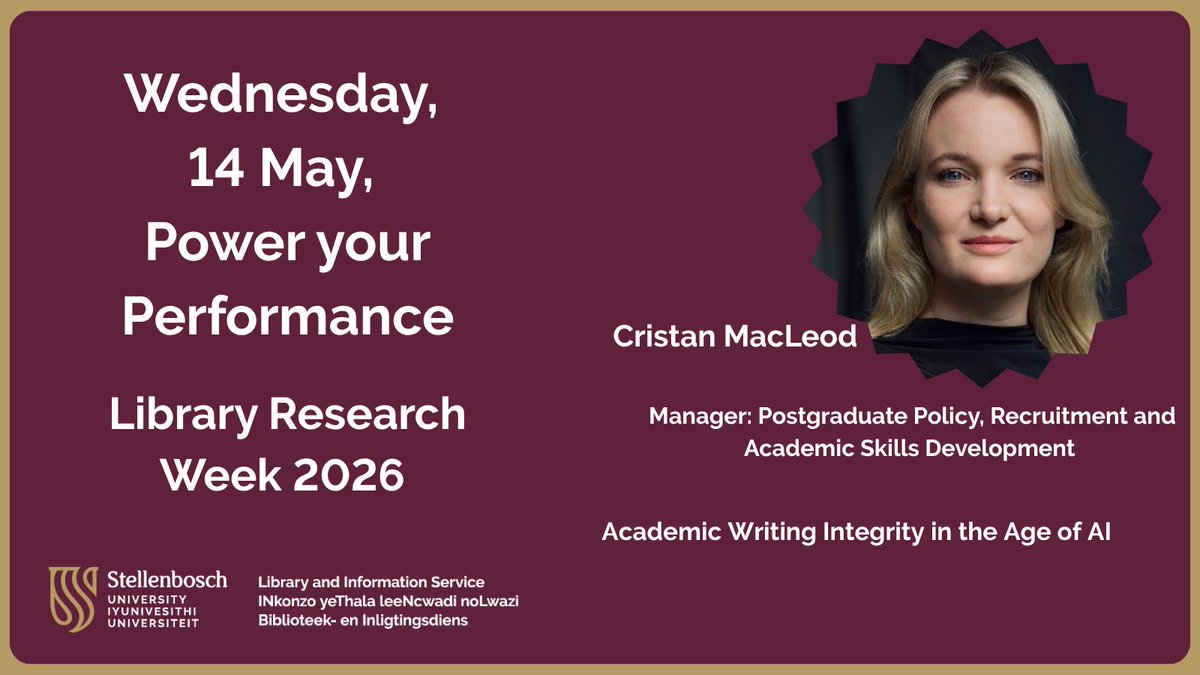 Wednesday, 14 May, Power your Performance

Library Research Week 2026

Cristan MacLeod

Manager: Postgraduate Policy, Recruitment and Academic Skills Development

Academic Writing Integrity in the Age of AI

Stellenbosch
UNIVERSITY
IYUNIVESITHI
UNIVERSITEIT

Library and Information Service
INkonzo yeThala leeNcwadi noLwazi
Biblioteek- en Inligtingsdiens